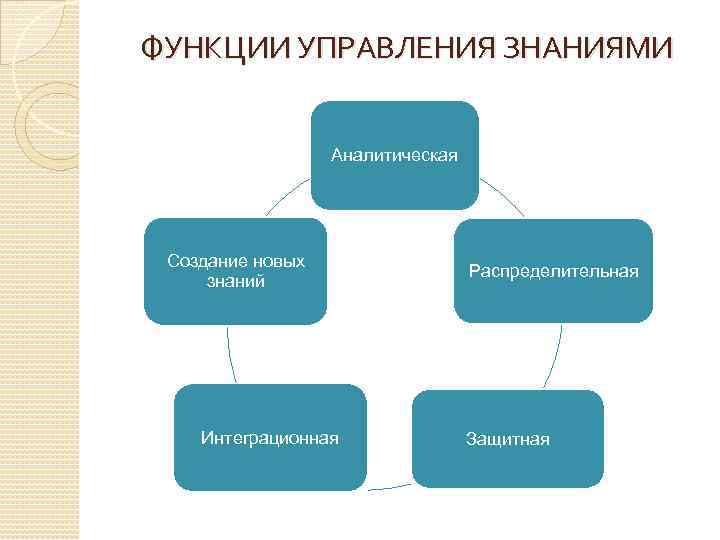 ФУНКЦИИ УПРАВЛЕНИЯ ЗНАНИЯМИ

Аналитическая

Распределительная

Защитная

Интеграционная

Создание новых знаний